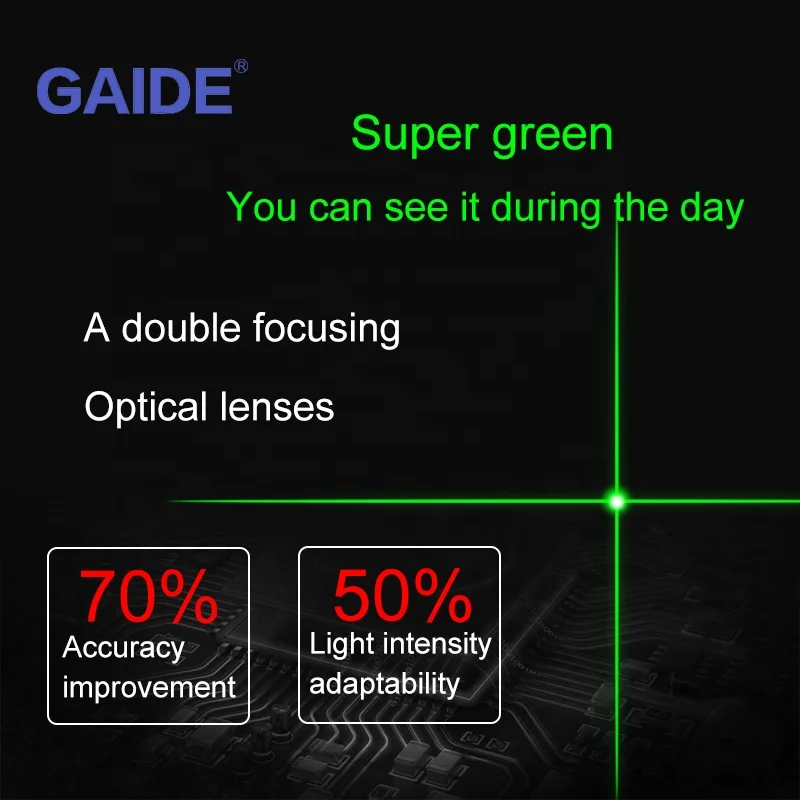 GAIDE®

Super green

You can see it during the day

A double focusing

Optical lenses

70%
Accuracy improvement

50%
Light intensity adaptability